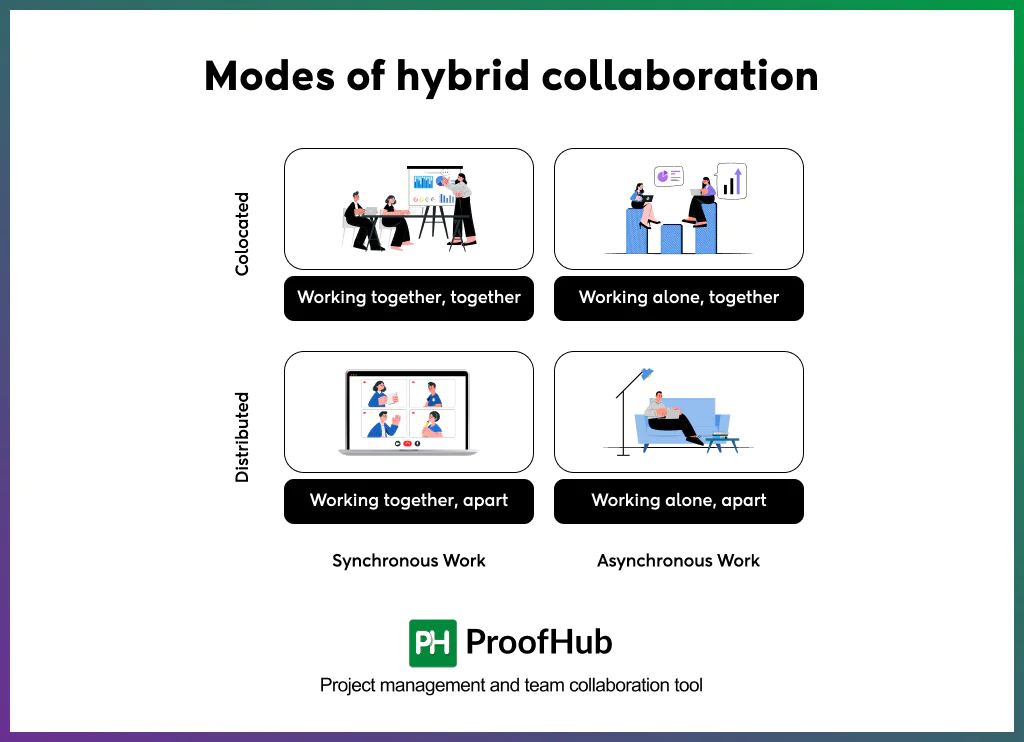 Modes of hybrid collaboration

Colocated

Working together, together

Working alone, together

Distributed

Working together, apart

Working alone, apart

Synchronous Work

Asynchronous Work

PH ProofHub

Project management and team collaboration tool